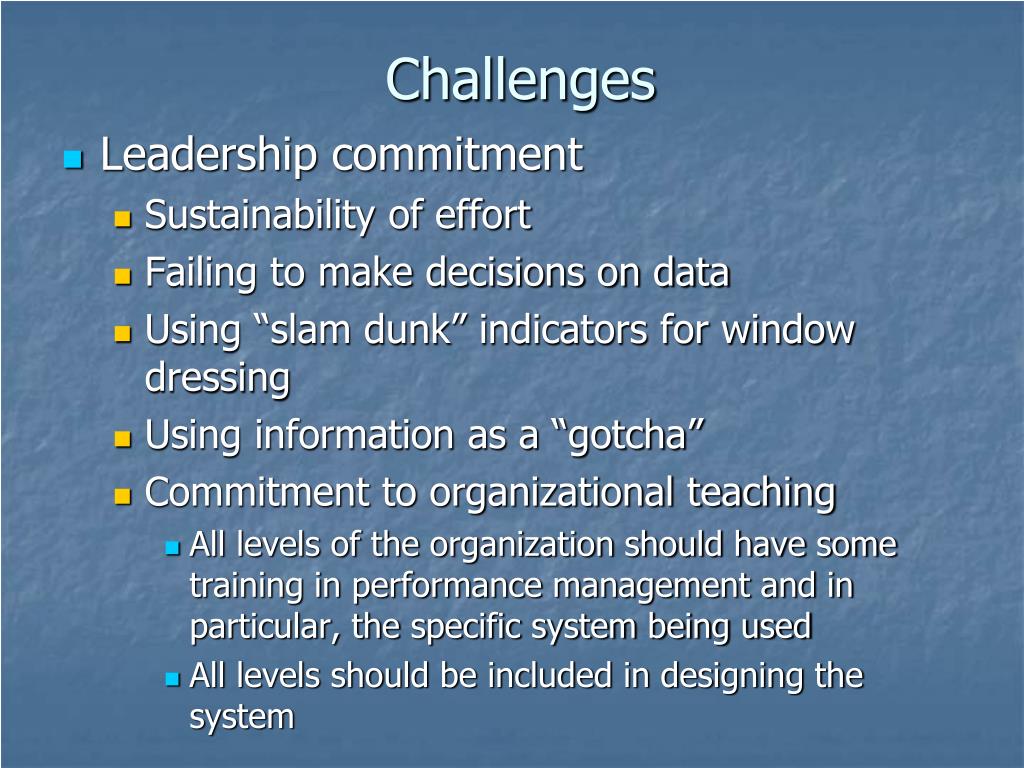 Challenges

Leadership commitment

Sustainability of effort

Failing to make decisions on data

Using “slam dunk” indicators for window dressing

Using information as a “gotcha”

Commitment to organizational teaching

All levels of the organization should have some training in performance management and in particular, the specific system being used

All levels should be included in designing the system